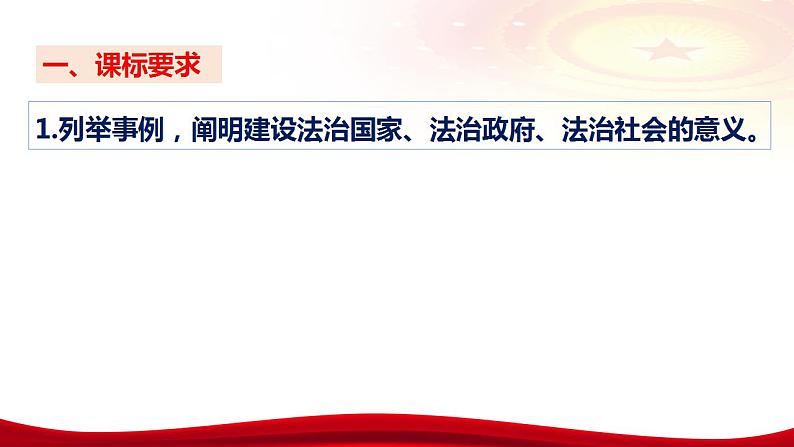 一、课标要求

1.列举事例，阐明建设法治国家、法治政府、法治社会的意义。